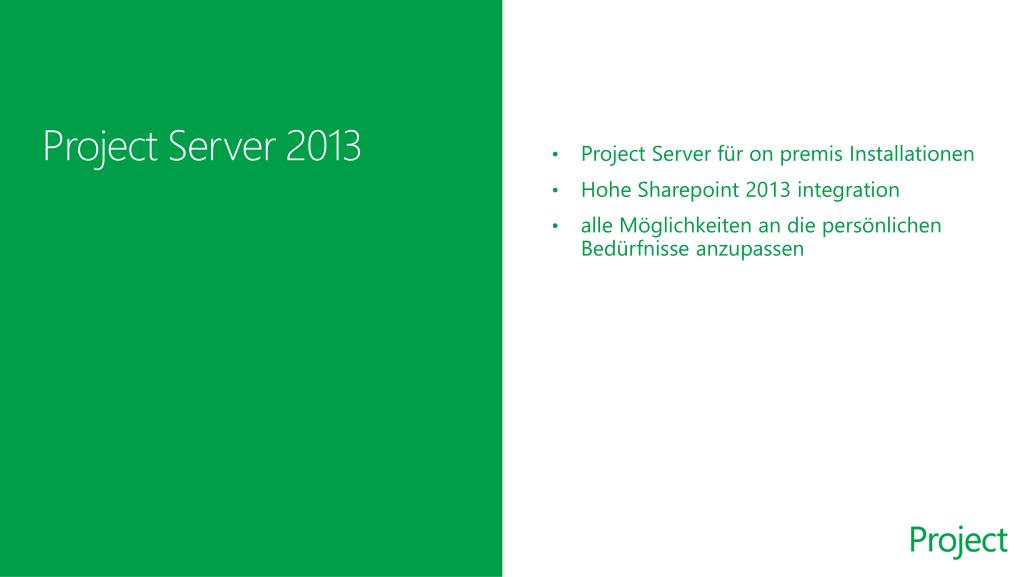 Project Server 2013

• Project Server für on premis Installationen
• Hohe Sharepoint 2013 integration
• alle Möglichkeiten an die persönlichen Bedürfnisse anzupassen

Project